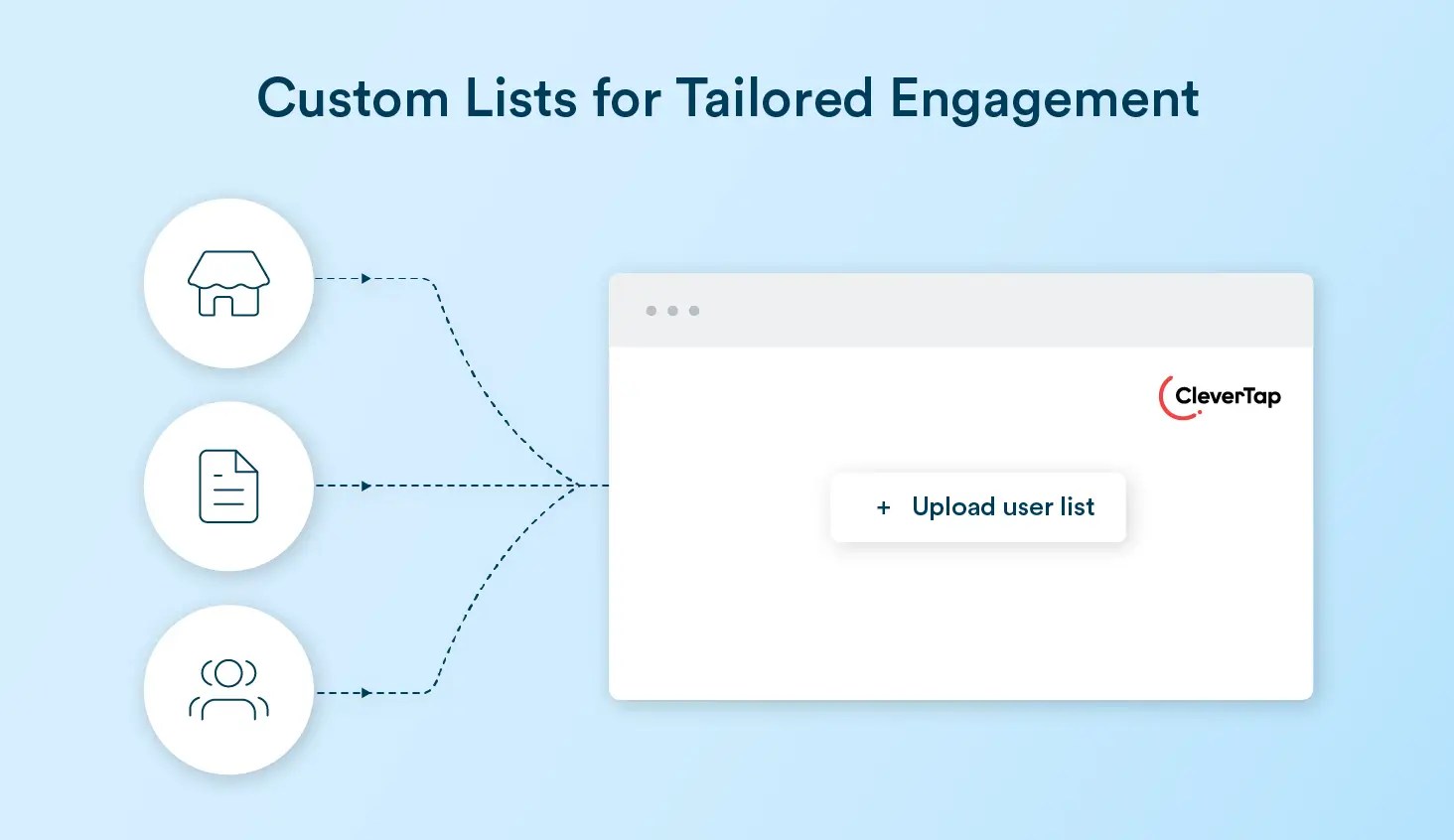 Custom Lists for Tailored Engagement

CleverTap

+ Upload user list